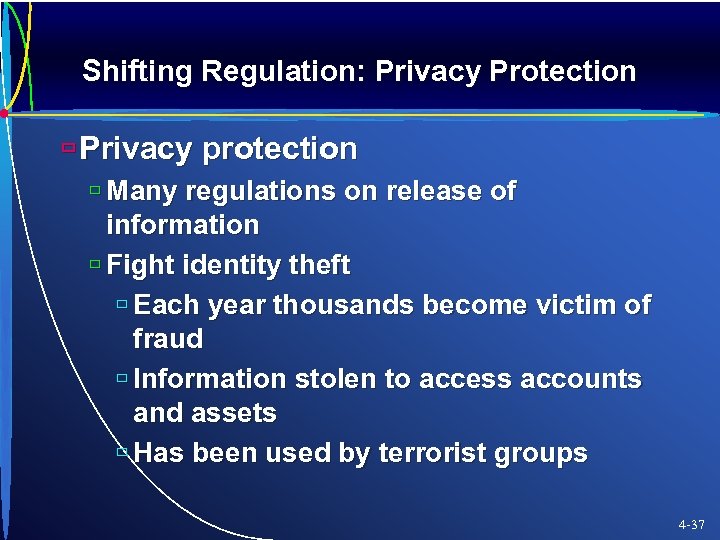 Shifting Regulation: Privacy Protection

Privacy protection

Many regulations on release of information

Fight identity theft

Each year thousands become victim of fraud

Information stolen to access accounts and assets

Has been used by terrorist groups

4-37